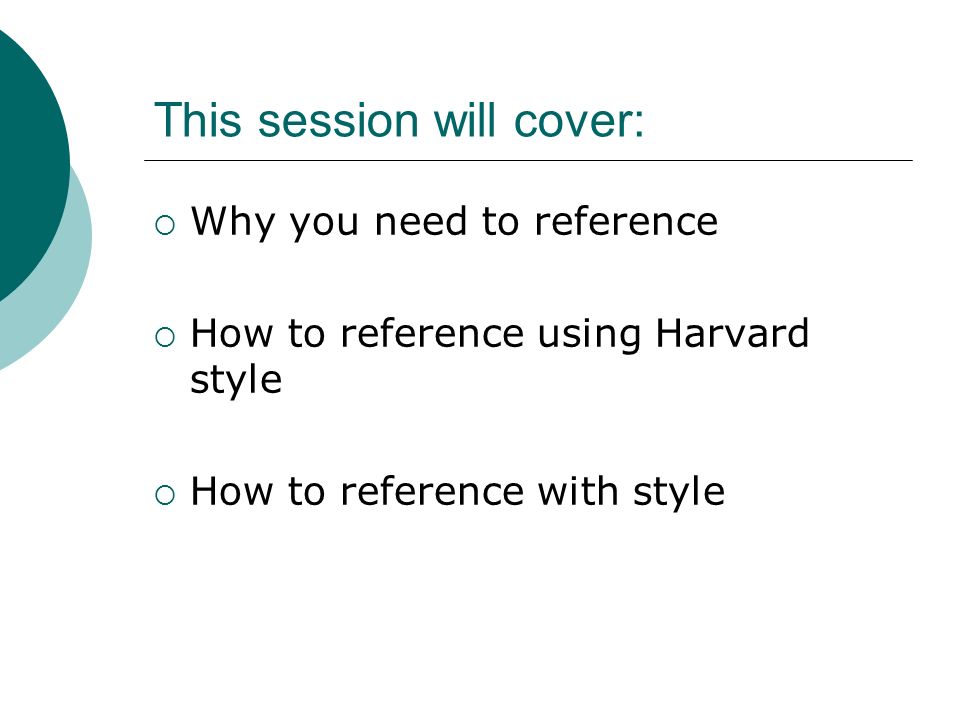 This session will cover:

○ Why you need to reference

○ How to reference using Harvard style

○ How to reference with style